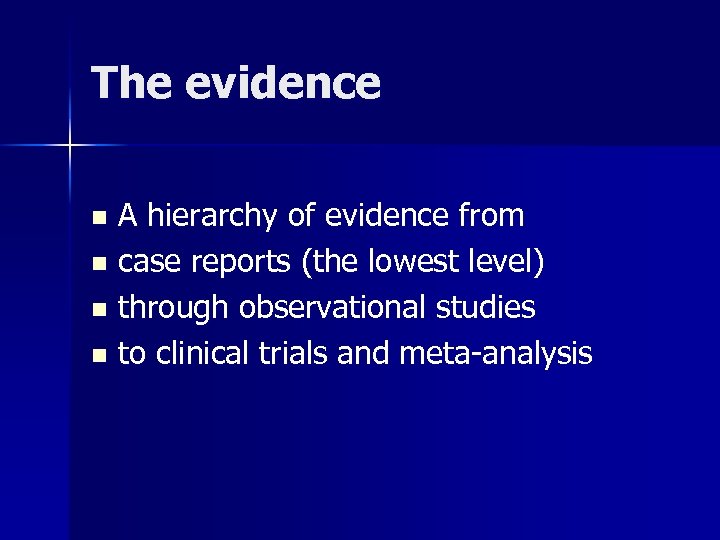 The evidence

- A hierarchy of evidence from
- case reports (the lowest level)
- through observational studies
- to clinical trials and meta-analysis